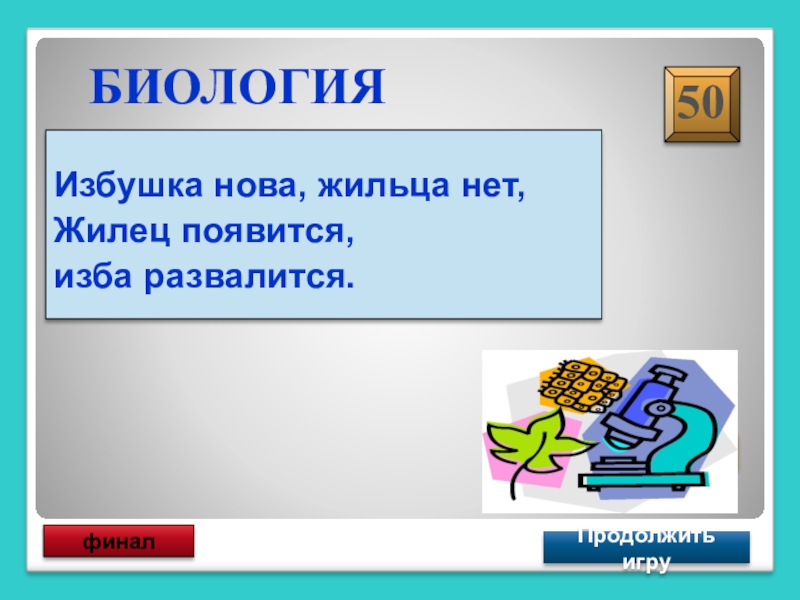 БИОЛОГИЯ

50

Избушка нова, жильца нет,
Жилец появится,
изба развалится.

финал

Продолжить игру